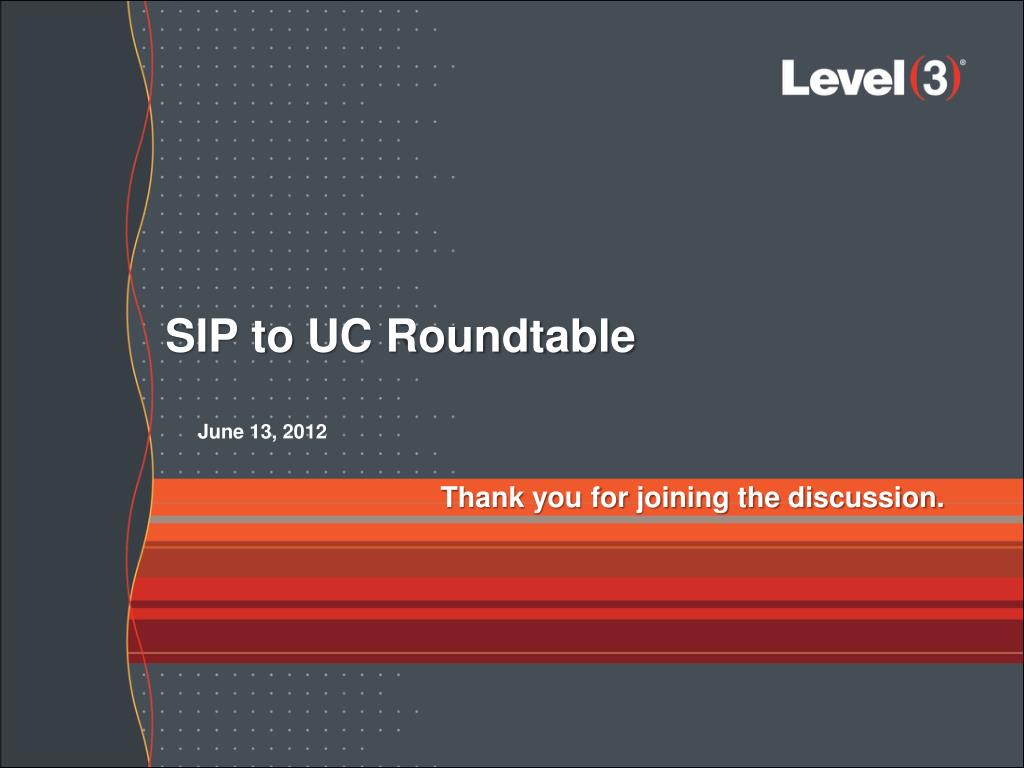 Level(3)®

SIP to UC Roundtable

June 13, 2012

Thank you for joining the discussion.